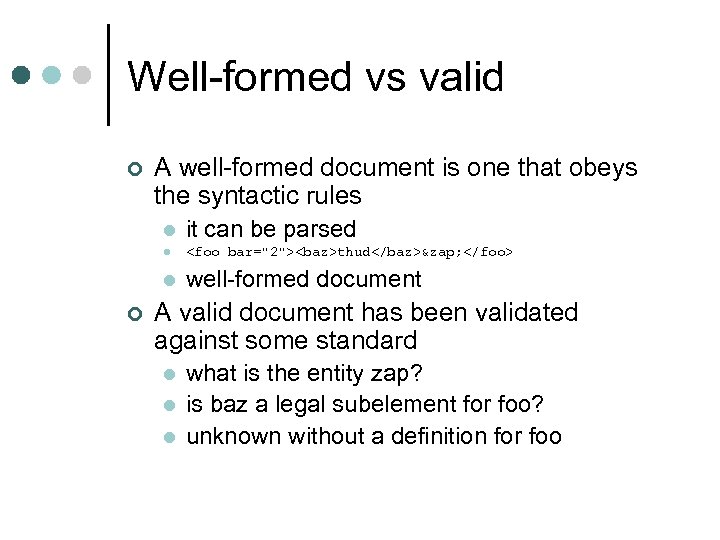 Well-formed vs valid

A well-formed document is one that obeys the syntactic rules

it can be parsed

<foo bar="2"><baz>thud</baz>&zap;</foo>

well-formed document

A valid document has been validated against some standard

what is the entity zap?

is baz a legal subelement for foo?

unknown without a definition for foo